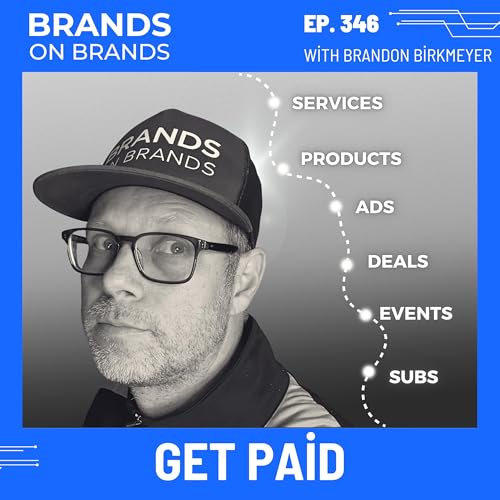 BRANDS ON BRANDS

EP. 346
WİTH BRANDON BİRKMEYER

BRANDS ON BRANDS

SERVICES
PRODUCTS
ADS
DEALS
EVENTS
SUBS

GET PAİD